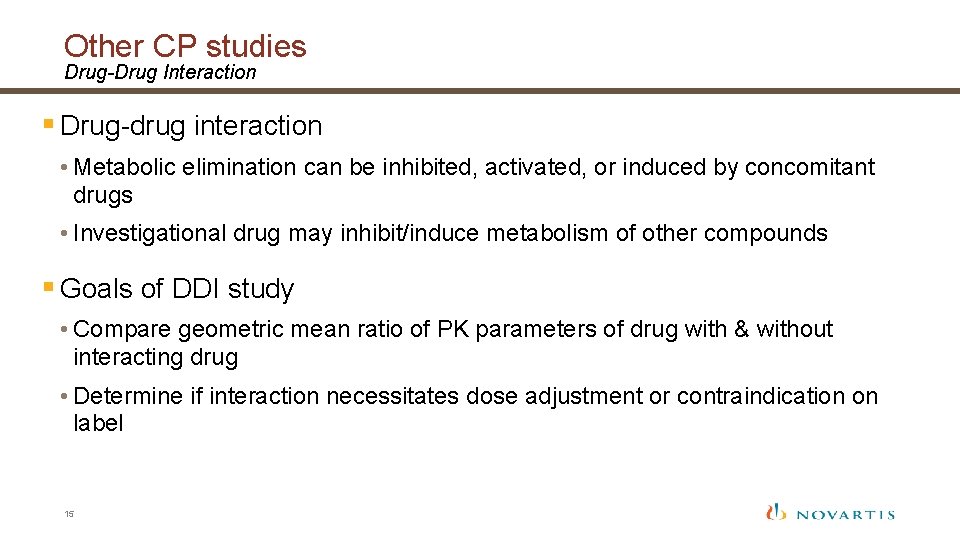 Other CP studies
Drug-Drug Interaction

▪ Drug-drug interaction

• Metabolic elimination can be inhibited, activated, or induced by concomitant drugs

• Investigational drug may inhibit/induce metabolism of other compounds

▪ Goals of DDI study

• Compare geometric mean ratio of PK parameters of drug with & without interacting drug

• Determine if interaction necessitates dose adjustment or contraindication on label

15

NOVARTIS